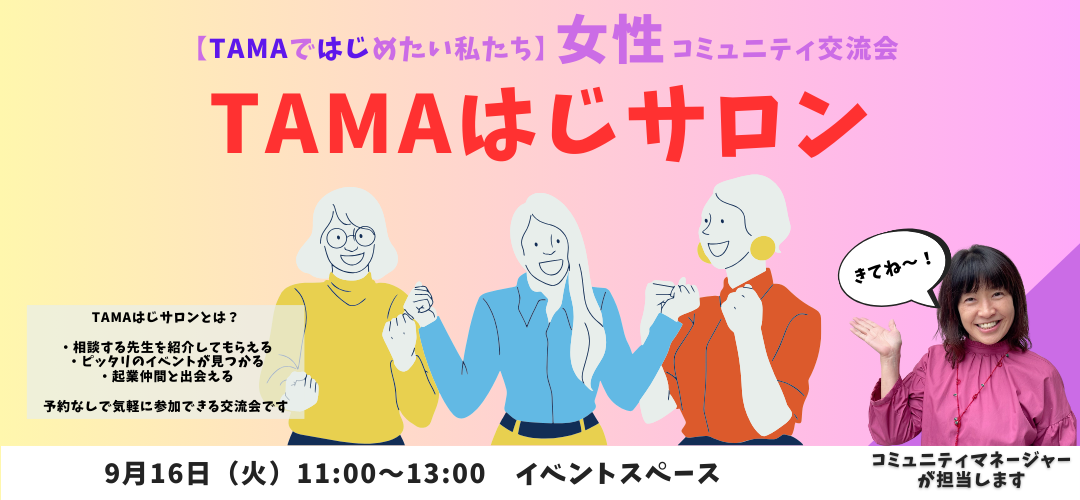 【TAMAではじめたい私たち】女性コミュニティ交流会

TAMAはじサロン

TAMAはじサロンとは？

・相談する先生を紹介してもらえる
・ピッタリのイベントが見つかる
・起業仲間と出会える

予約なしで気軽に参加できる交流会です

きてね〜！

9月16日（火）11:00〜13:00　イベントスペース

コミュニティマネージャーが担当します